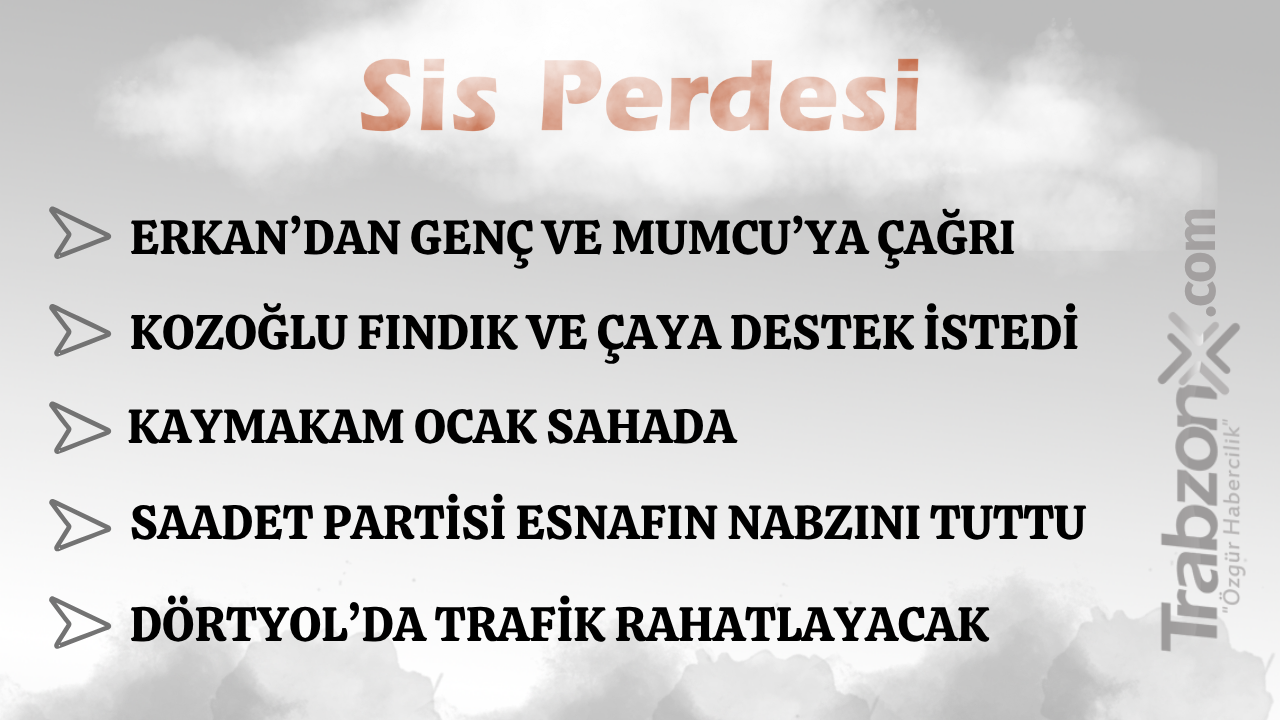 Sis Perdesi

ERKAN'DAN GENÇ VE MUMCU'YA ÇAĞRI

KOZOĞLU FINDIK VE ÇAYA DESTEK İSTEDİ

KAYMAKAM OCAK SAHADA

SAADET PARTİSİ ESNAFIN NABZINI TUTTU

DÖRTYOL'DA TRAFİK RAHATLAYACAK

TrabzonX.com
"Özgür Habercilik"